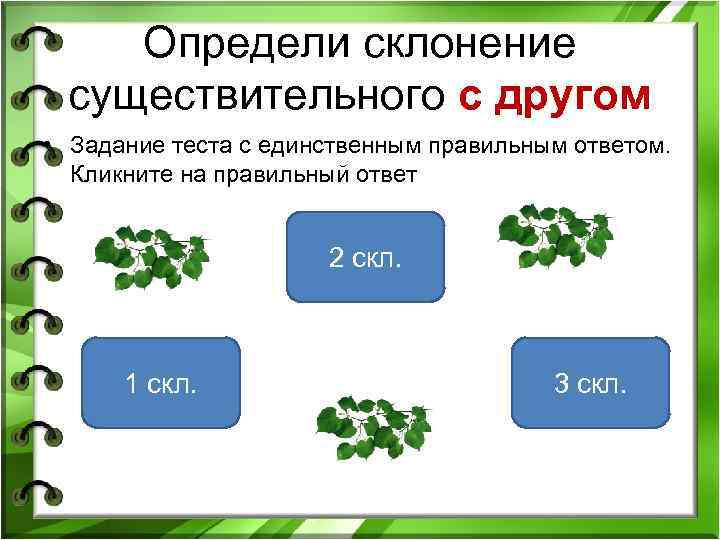 Определи склонение существительного с другом

Задание теста с единственным правильным ответом. Кликните на правильный ответ

2 скл.

1 скл.

3 скл.